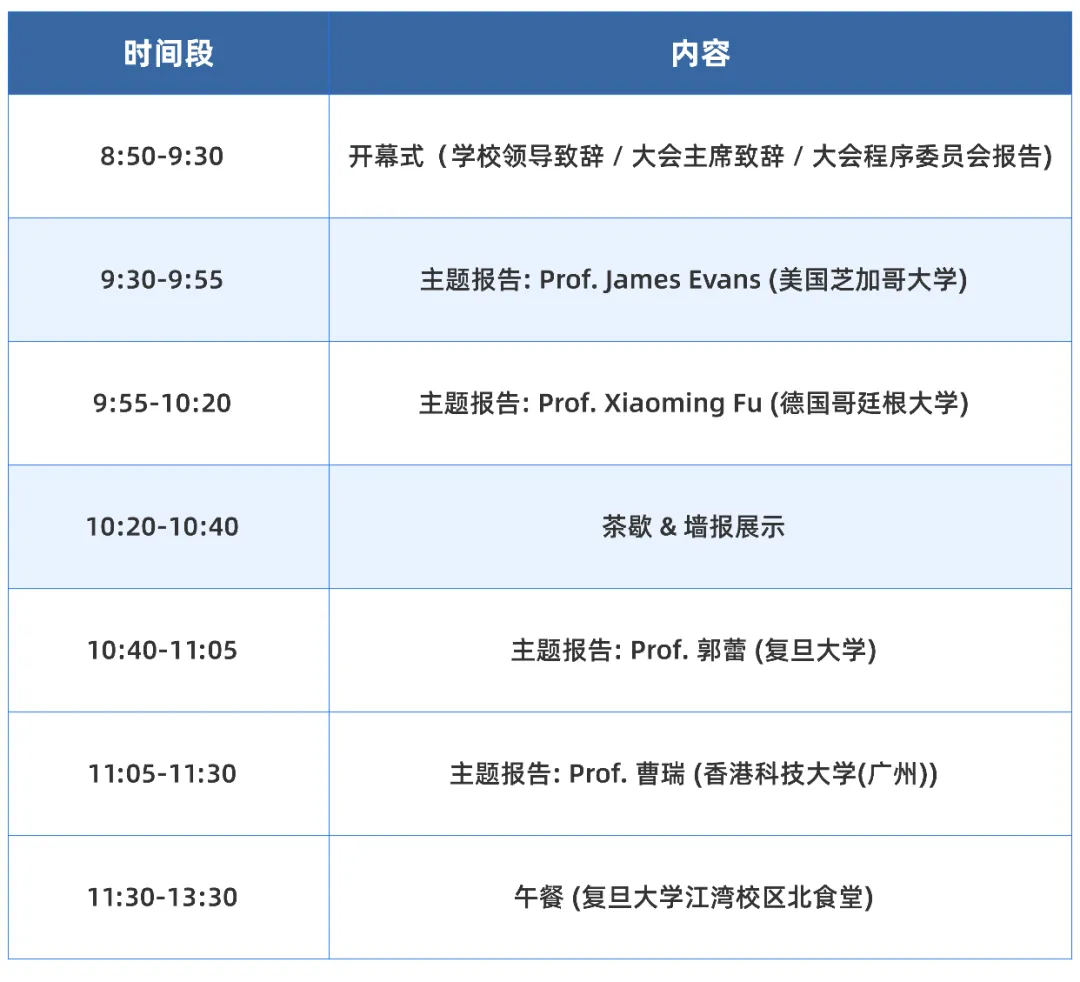 | 时间段 | 内容 |
|---|---|
| 8:50-9:30 | 开幕式（学校领导致辞 / 大会主席致辞 / 大会程序委员会报告) |
| 9:30-9:55 | 主题报告: Prof. James Evans (美国芝加哥大学) |
| 9:55-10:20 | 主题报告: Prof. Xiaoming Fu (德国哥廷根大学) |
| 10:20-10:40 | 茶歇 & 墙报展示 |
| 10:40-11:05 | 主题报告: Prof. 郭蕾 (复旦大学) |
| 11:05-11:30 | 主题报告: Prof. 曹瑞 (香港科技大学(广州)) |
| 11:30-13:30 | 午餐 (复旦大学江湾校区北食堂) |